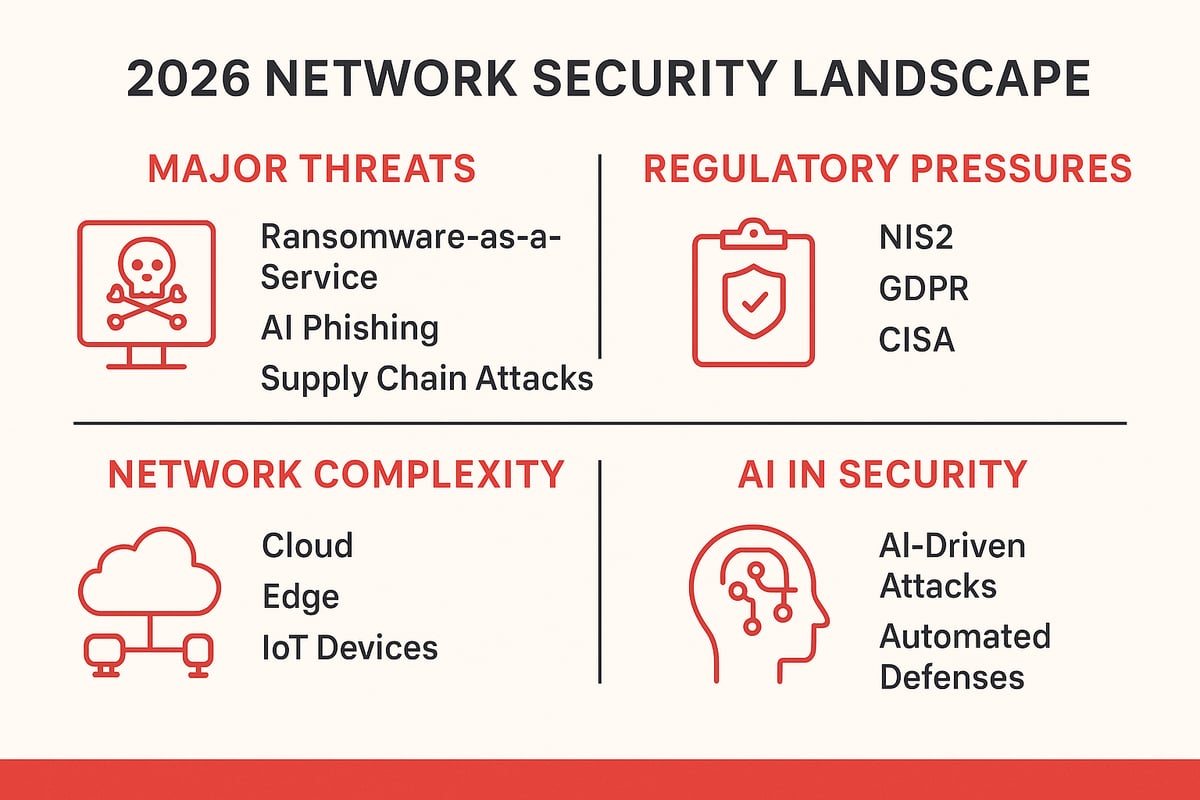 2026 NETWORK SECURITY LANDSCAPE

MAJOR THREATS

Ransomware-as-a-Service
AI Phishing
Supply Chain Attacks

REGULATORY PRESSURES

NIS2
GDPR
CISA

NETWORK COMPLEXITY

Cloud
Edge
IoT Devices

AI IN SECURITY

AI-Driven Attacks
Automated Defenses